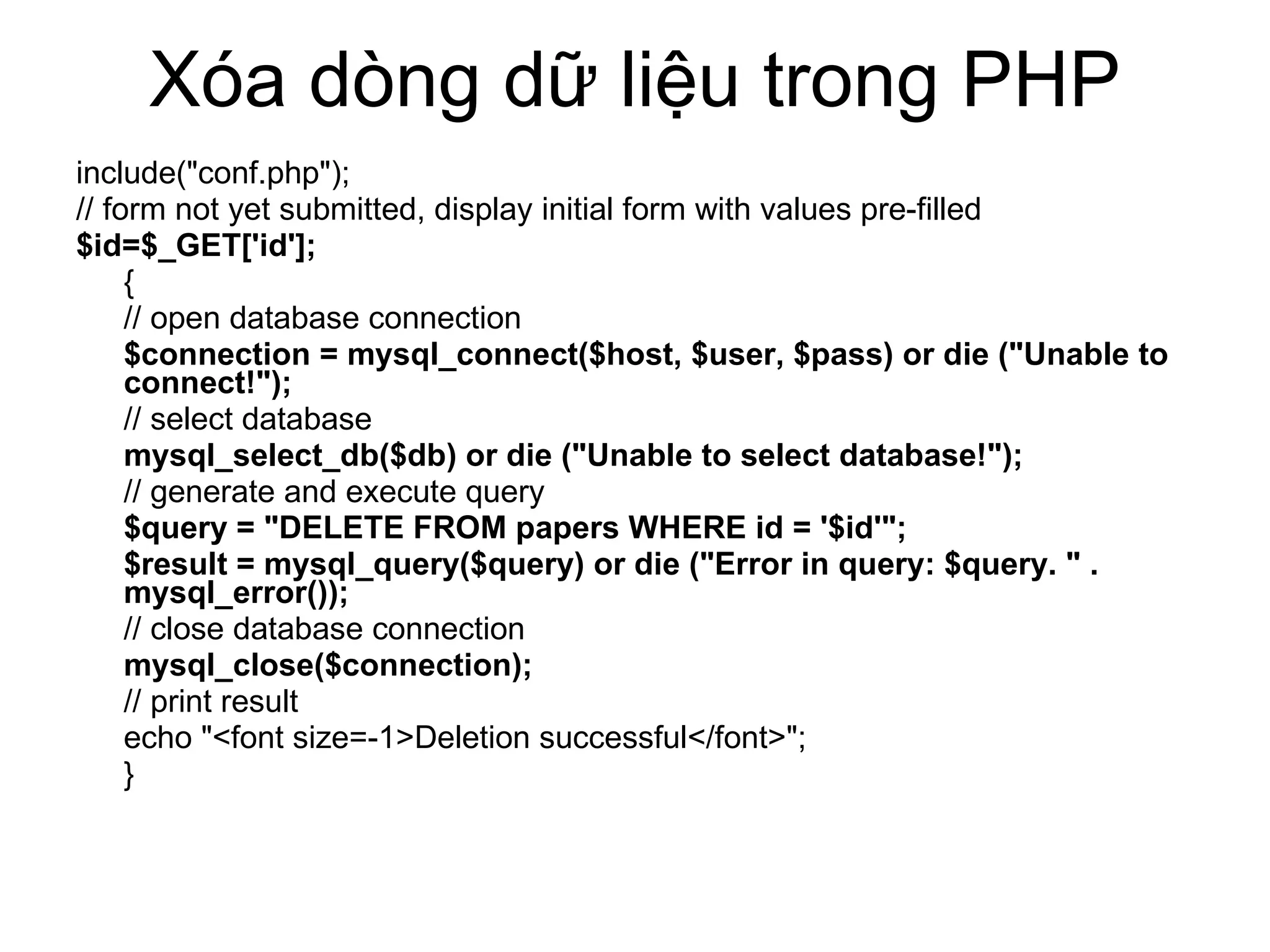 Xóa dòng dữ liệu trong PHP

include("conf.php");
// form not yet submitted, display initial form with values pre-filled
$id=$_GET['id'];
{
// open database connection
$connection = mysql_connect($host, $user, $pass) or die ("Unable to connect!");
// select database
mysql_select_db($db) or die ("Unable to select database!");
// generate and execute query
$query = "DELETE FROM papers WHERE id = '$id'";
$result = mysql_query($query) or die ("Error in query: $query. " . mysql_error());
// close database connection
mysql_close($connection);
// print result
echo "<font size=-1>Deletion successful</font>";
}